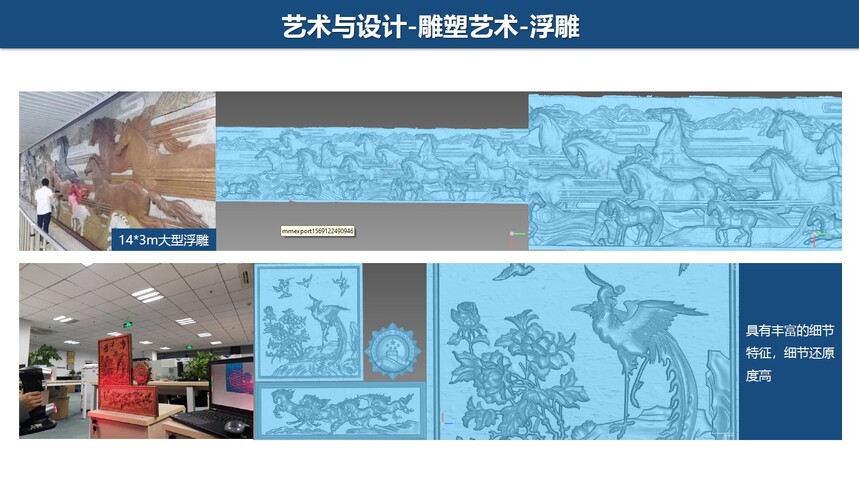 艺术与设计-雕塑艺术-浮雕

14*3m大型浮雕

mmexport1569122490946

具有丰富的细节特征，细节还原度高